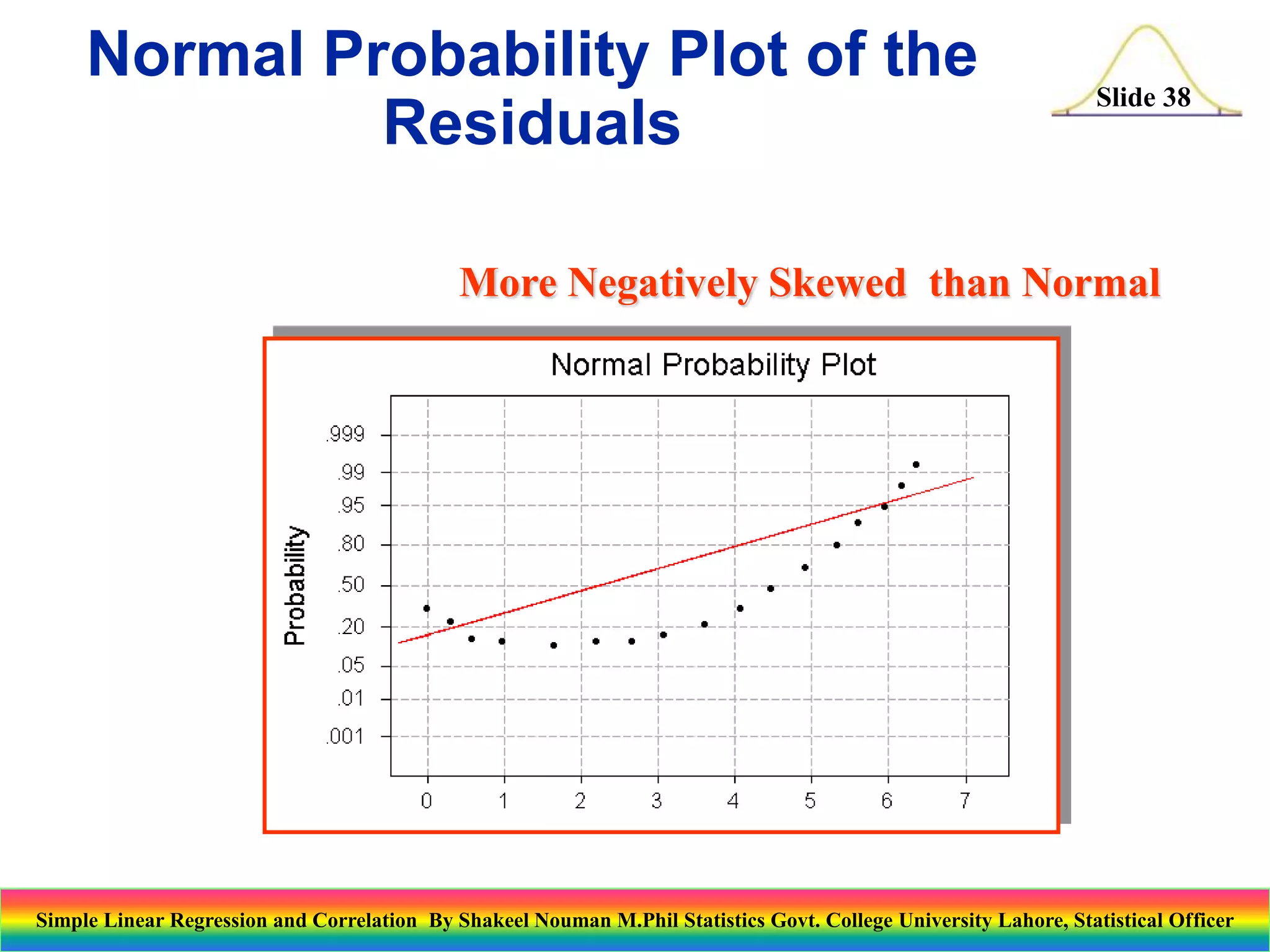 Normal Probability Plot of the Residuals

Slide 38

More Negatively Skewed than Normal

Normal Probability Plot

Probability

.999
.99
.95
.80
.50
.20
.05
.01
.001

0 1 2 3 4 5 6 7

Simple Linear Regression and Correlation By Shakeel Nouman M.Phil Statistics Govt. College University Lahore, Statistical Officer